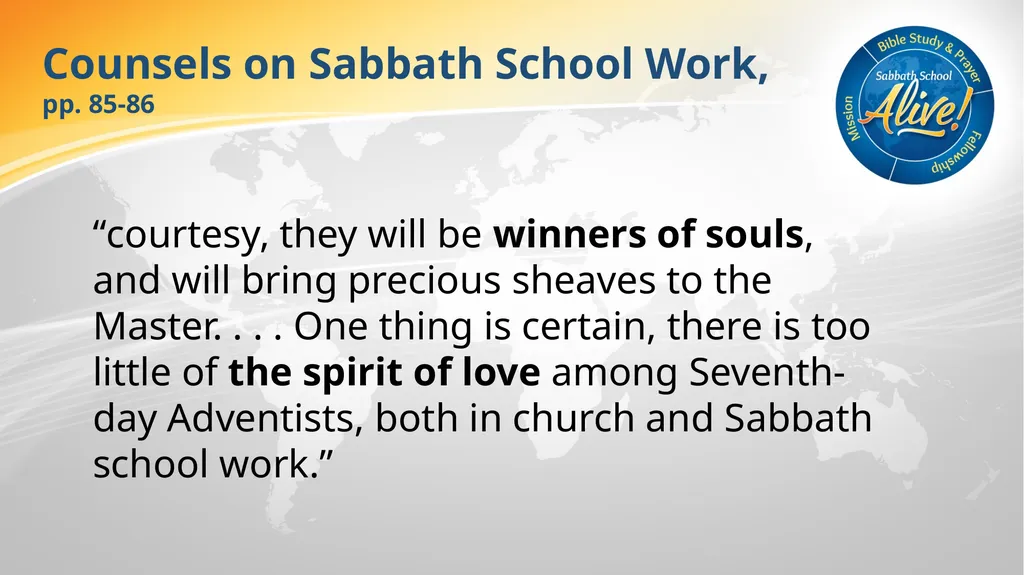 Counsels on Sabbath School Work,
pp. 85-86

Bible Study & Prayer
Sabbath School
Alive!
Mission
Fellowship

"courtesy, they will be winners of souls, and will bring precious sheaves to the Master. . . . One thing is certain, there is too little of the spirit of love among Seventh-day Adventists, both in church and Sabbath school work."